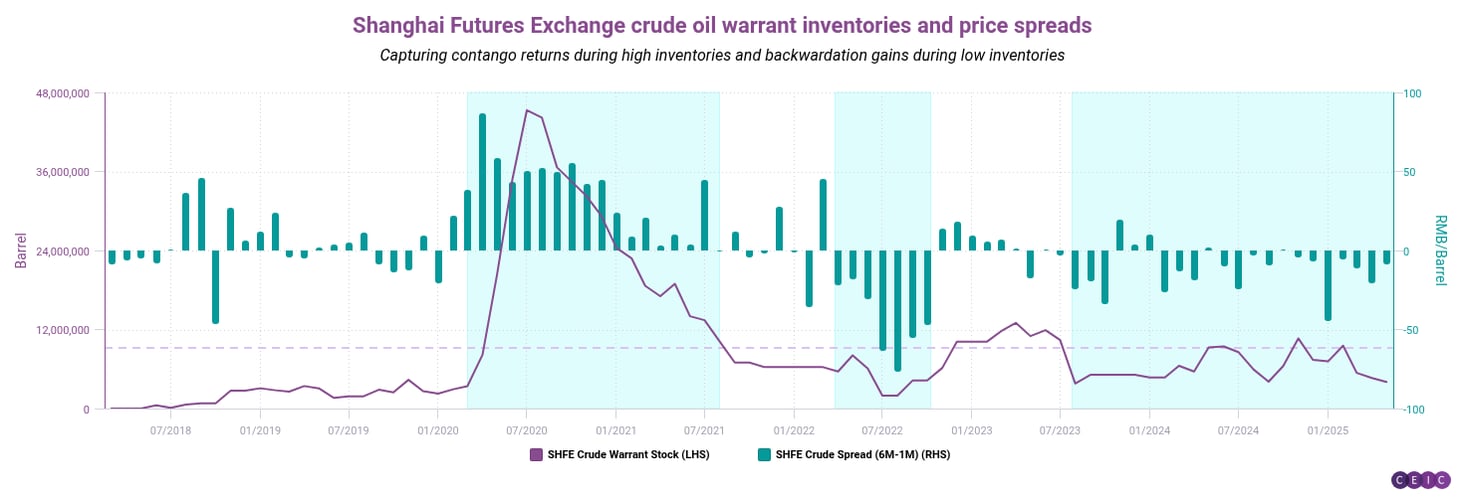 Shanghai Futures Exchange crude oil warrant inventories and price spreads
Capturing contango returns during high inventories and backwardation gains during low inventories

Barrel
48,000,000
36,000,000
24,000,000
12,000,000
0

RMB/Barrel
100
50
0
-50
-100

07/2018
01/2019
07/2019
01/2020
07/2020
01/2021
07/2021
01/2022
07/2022
01/2023
07/2023
01/2024
07/2024
01/2025

SHFE Crude Warrant Stock (LHS)
SHFE Crude Spread (6M-1M) (RHS)

CEIC